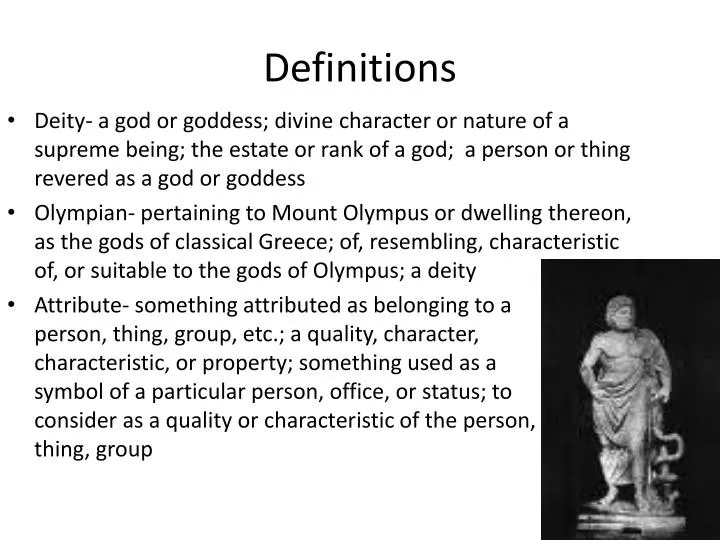 Definitions

• Deity- a god or goddess; divine character or nature of a supreme being; the estate or rank of a god;  a person or thing revered as a god or goddess

• Olympian- pertaining to Mount Olympus or dwelling thereon, as the gods of classical Greece; of, resembling, characteristic of, or suitable to the gods of Olympus; a deity

• Attribute- something attributed as belonging to a person, thing, group, etc.; a quality, character, characteristic, or property; something used as a symbol of a particular person, office, or status; to consider as a quality or characteristic of the person, thing, group